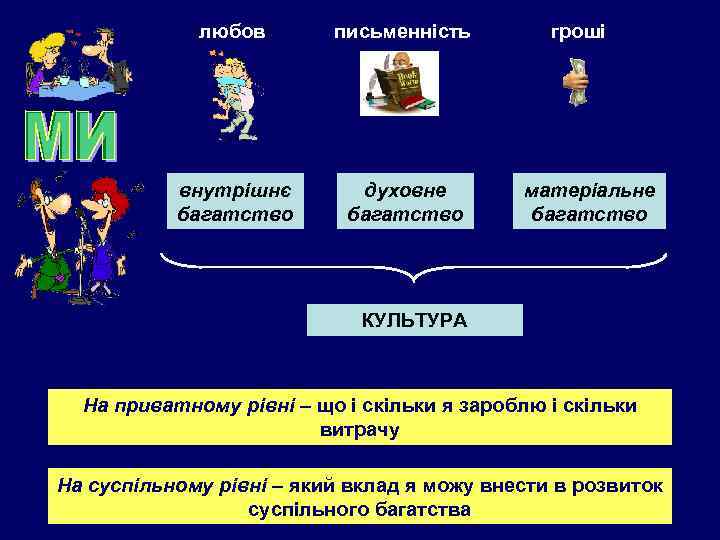 любов

письменність

гроші

МИ

внутрішнє багатство

духовне багатство

матеріальне багатство

КУЛЬТУРА

На приватному рівні – що і скільки я зароблю і скільки витрачу

На суспільному рівні – який вклад я можу внести в розвиток суспільного багатства